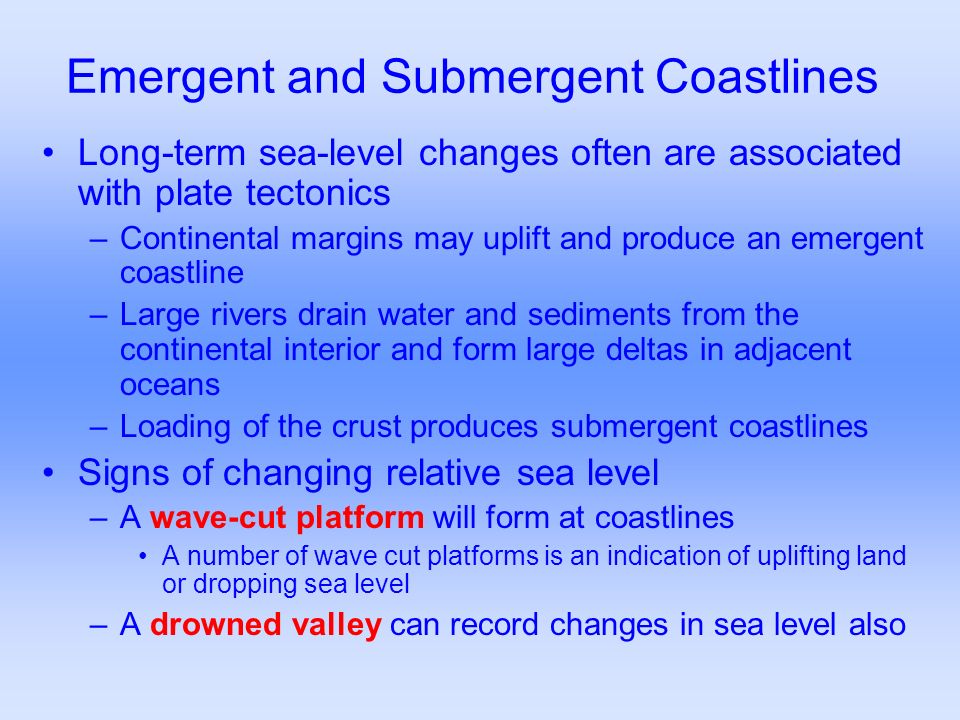 Emergent and Submergent Coastlines

• Long-term sea-level changes often are associated with plate tectonics
– Continental margins may uplift and produce an emergent coastline
– Large rivers drain water and sediments from the continental interior and form large deltas in adjacent oceans
– Loading of the crust produces submergent coastlines

• Signs of changing relative sea level
– A wave-cut platform will form at coastlines
• A number of wave cut platforms is an indication of uplifting land or dropping sea level
– A drowned valley can record changes in sea level also